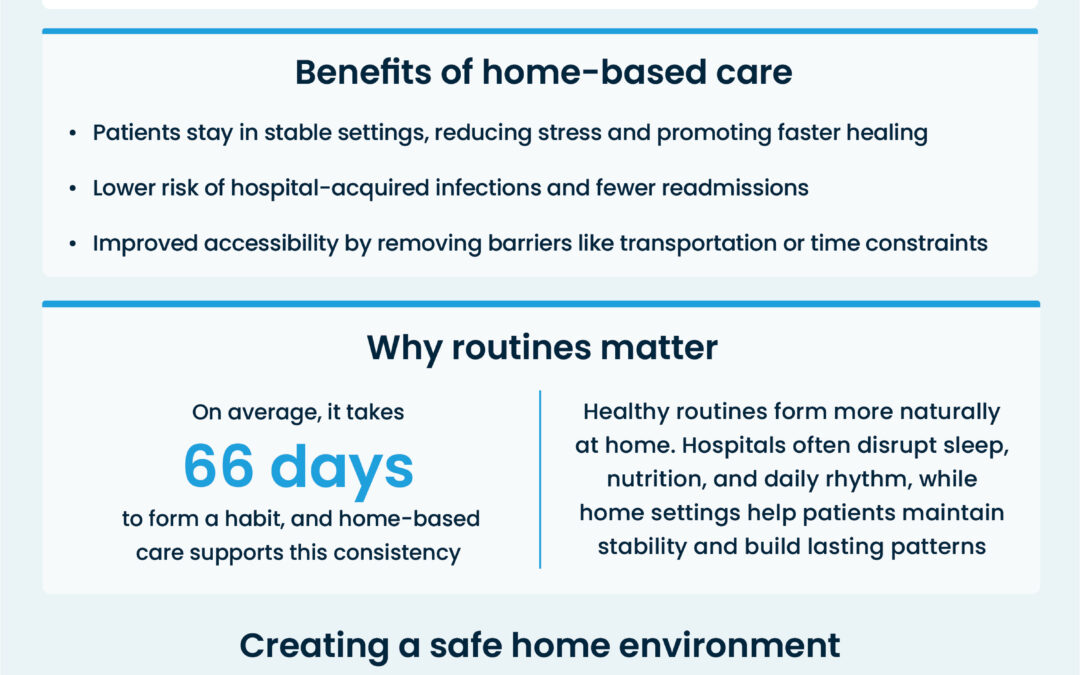 Benefits of home-based care

• Patients stay in stable settings, reducing stress and promoting faster healing

• Lower risk of hospital-acquired infections and fewer readmissions

• Improved accessibility by removing barriers like transportation or time constraints

Why routines matter

On average, it takes
66 days
to form a habit, and home-based care supports this consistency

Healthy routines form more naturally at home. Hospitals often disrupt sleep, nutrition, and daily rhythm, while home settings help patients maintain stability and build lasting patterns

Creating a safe home environment